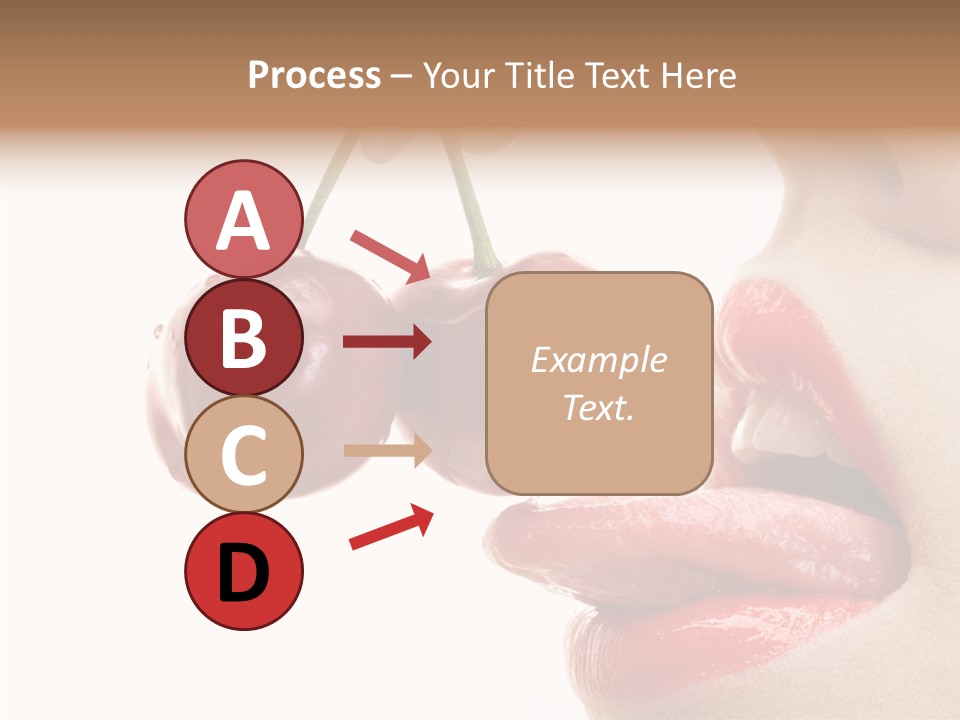 Process – Your Title Text Here

A

B

C

D

Example Text.